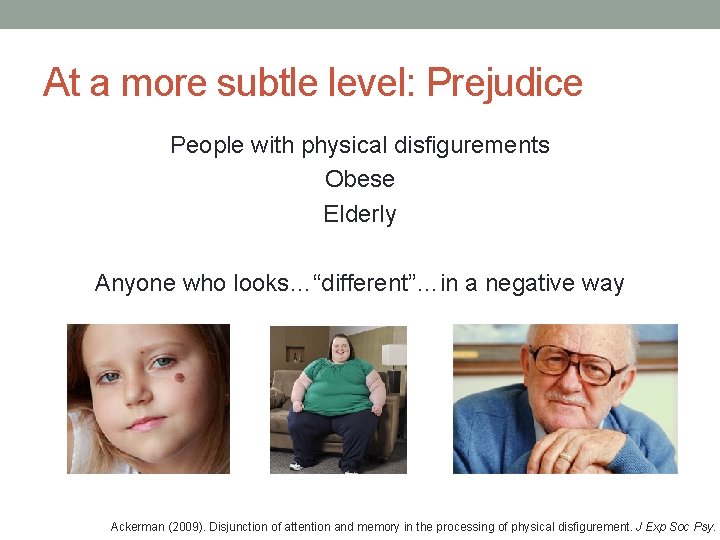 At a more subtle level: Prejudice

People with physical disfigurements
Obese
Elderly

Anyone who looks…“different”…in a negative way

Ackerman (2009). Disjunction of attention and memory in the processing of physical disfigurement. J Exp Soc Psy.